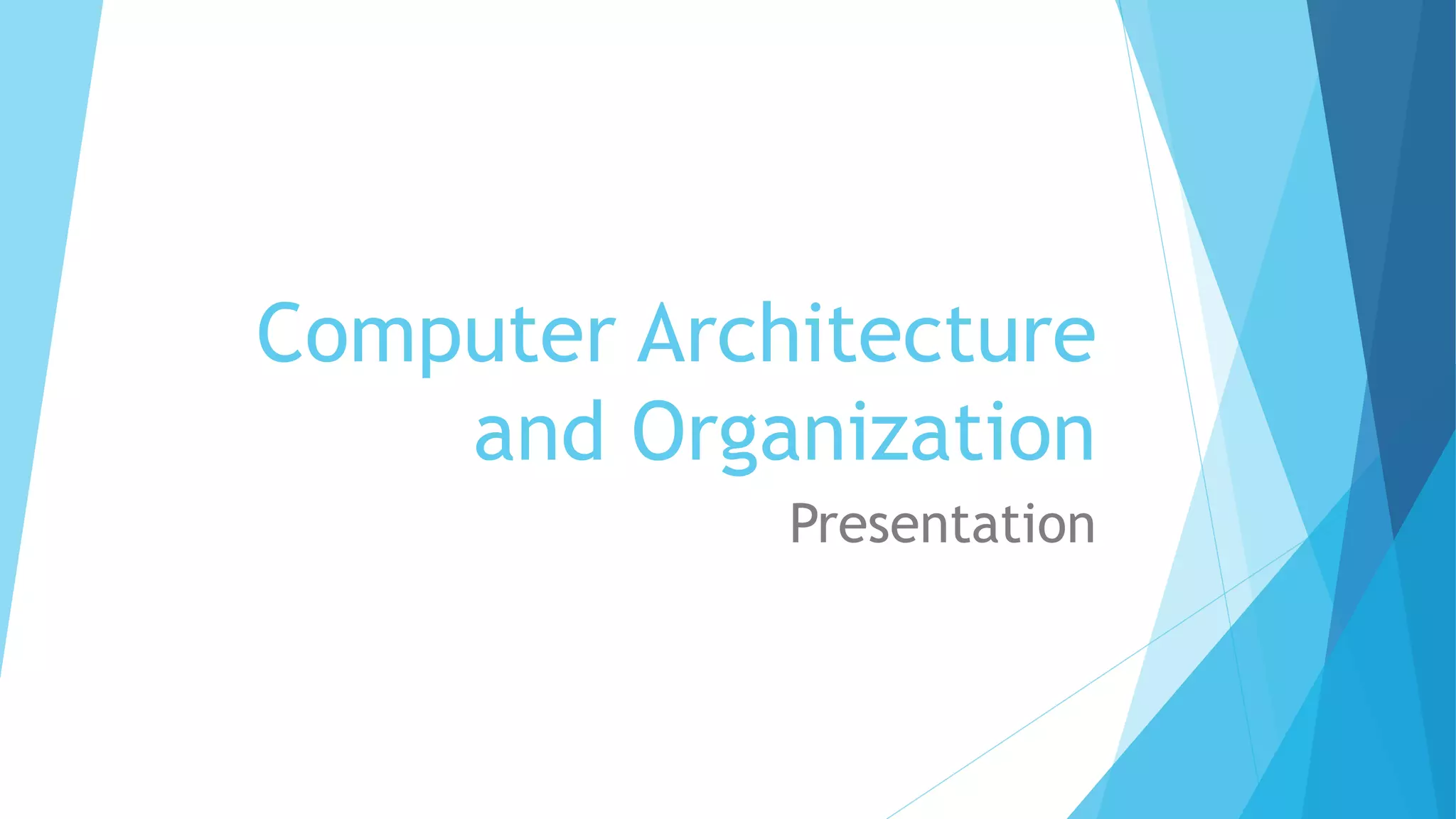 Computer Architecture and Organization

Presentation